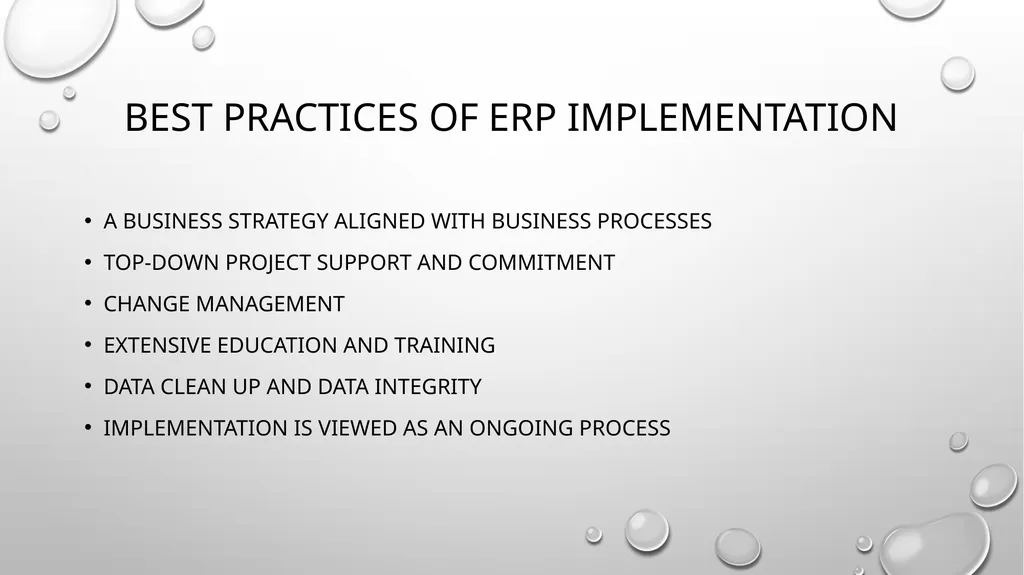 BEST PRACTICES OF ERP IMPLEMENTATION

• A BUSINESS STRATEGY ALIGNED WITH BUSINESS PROCESSES
• TOP-DOWN PROJECT SUPPORT AND COMMITMENT
• CHANGE MANAGEMENT
• EXTENSIVE EDUCATION AND TRAINING
• DATA CLEAN UP AND DATA INTEGRITY
• IMPLEMENTATION IS VIEWED AS AN ONGOING PROCESS